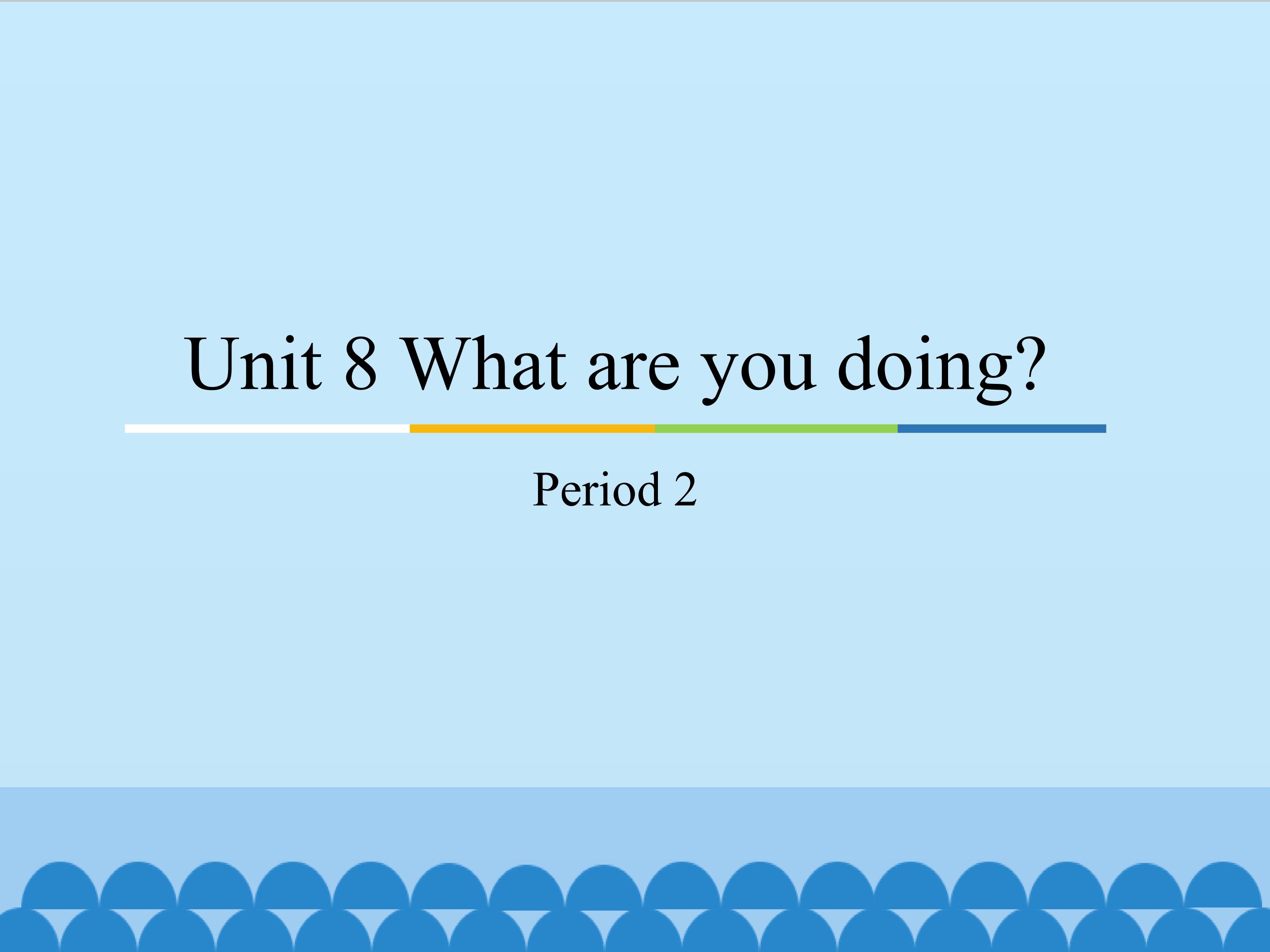 Unit 8 What are you doing?

Period 2